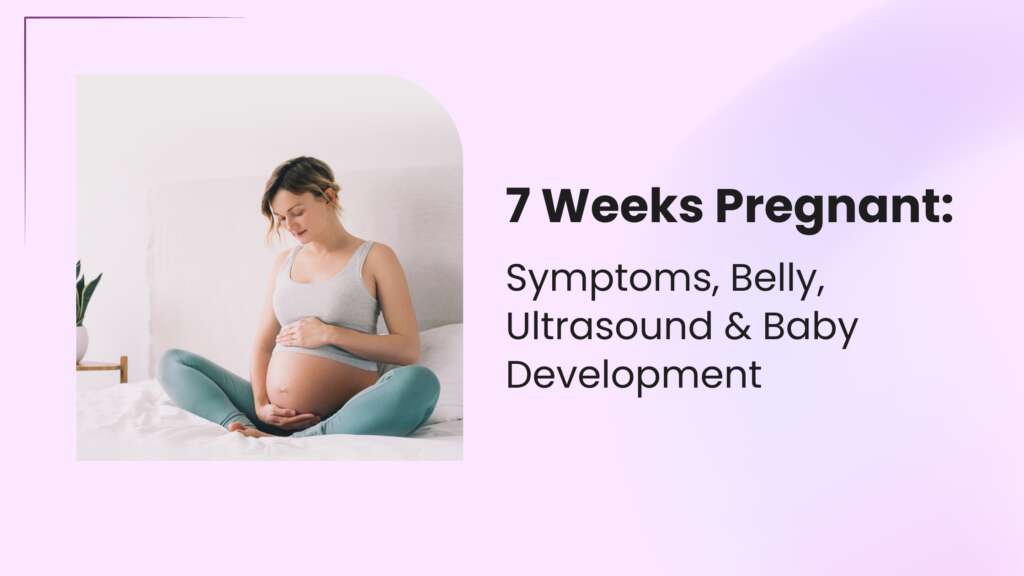 7 Weeks Pregnant:

Symptoms, Belly, Ultrasound & Baby Development